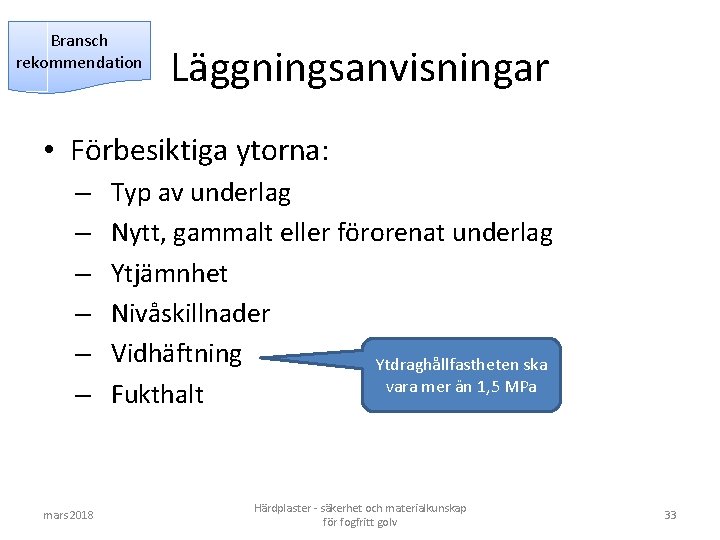 Bransch rekommendation

Läggningsanvisningar

• Förbesiktiga ytorna:
– Typ av underlag
– Nytt, gammalt eller förorenat underlag
– Ytjämnhet
– Nivåskillnader
– Vidhäftning
– Fukthalt

Ytdraghållfastheten ska vara mer än 1,5 MPa

mars 2018

Härdplaster - säkerhet och materialkunskap för fogfritt golv

33